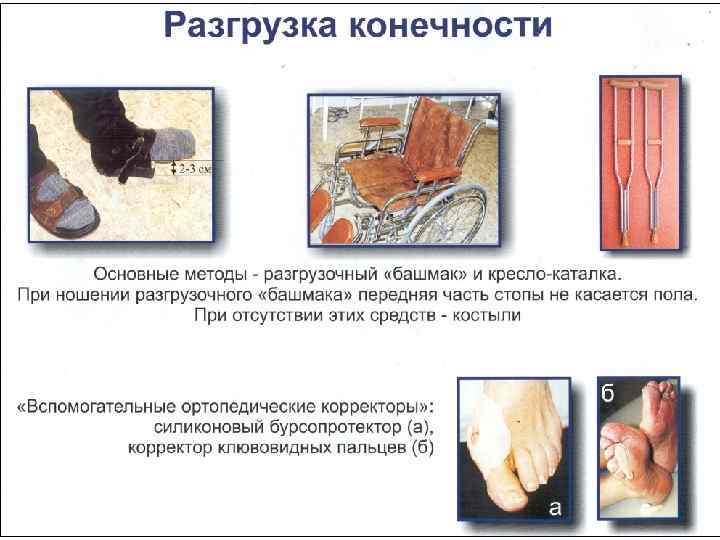 Разгрузка конечности

2-3 см

Основные методы - разгрузочный «башмак» и кресло-каталка. При ношении разгрузочного «башмака» передняя часть стопы не касается пола. При отсутствии этих средств - костыли

«Вспомогательные ортопедические корректоры»: силиконовый бурсопротектор (а), корректор клювовидных пальцев (б)

а

б